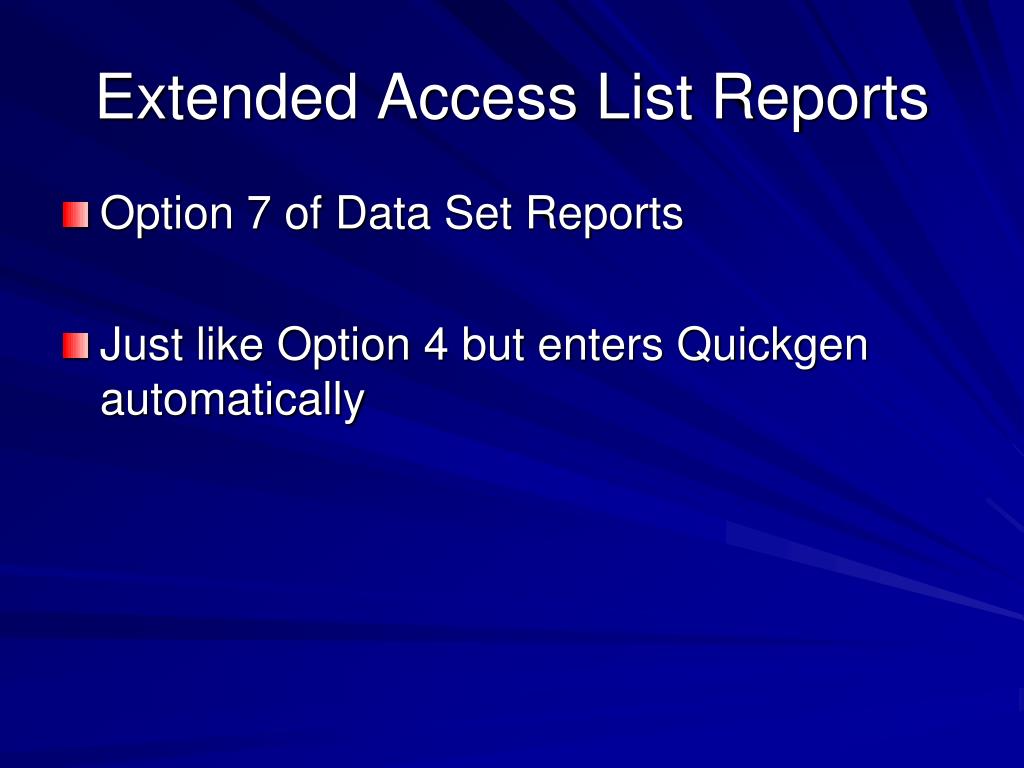 Extended Access List Reports

Option 7 of Data Set Reports

Just like Option 4 but enters Quickgen automatically